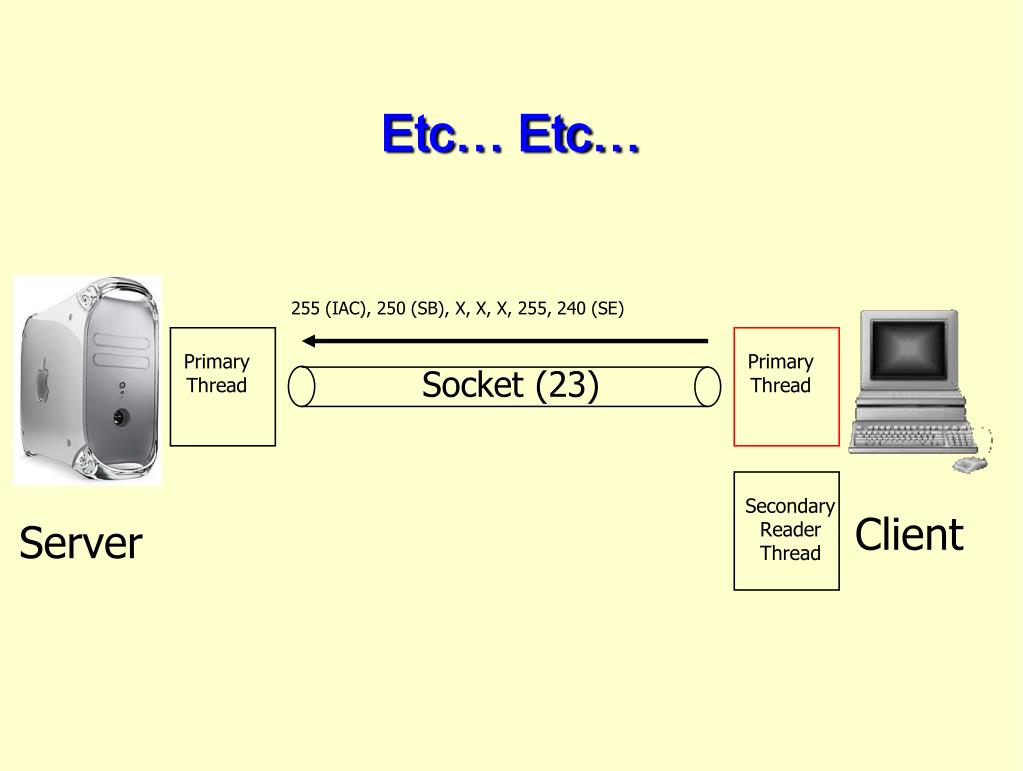 Etc… Etc…

255 (IAC), 250 (SB), X, X, X, 255, 240 (SE)

Primary Thread

Socket (23)

Primary Thread

Secondary Reader Thread

Server

Client